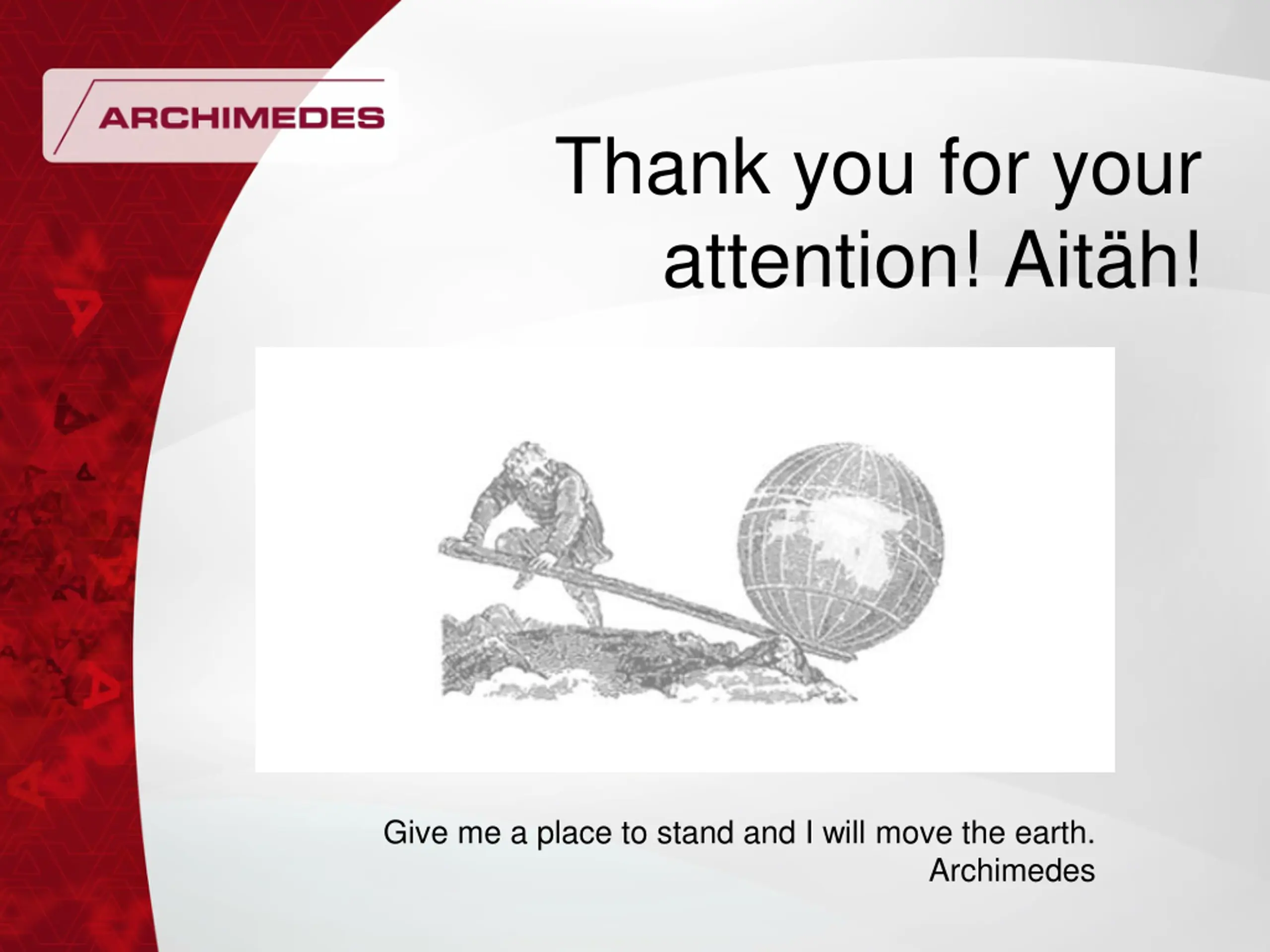 ARCHIMEDES

Thank you for your attention! Aitäh!

Give me a place to stand and I will move the earth.
Archimedes